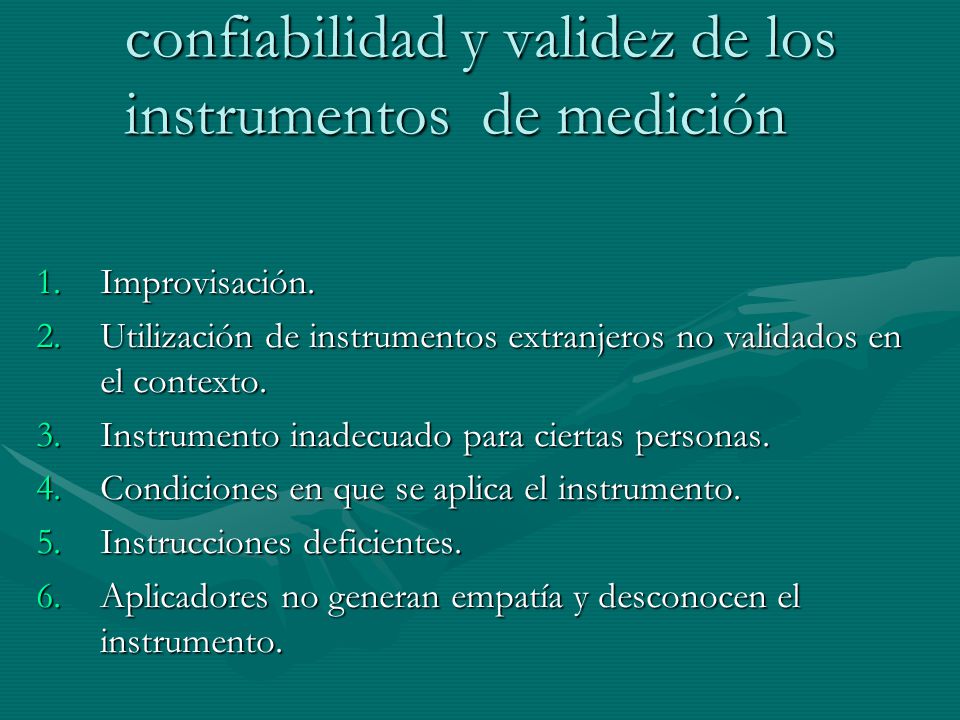 confiabilidad y validez de los instrumentos de medición

1. Improvisación.
2. Utilización de instrumentos extranjeros no validados en el contexto.
3. Instrumento inadecuado para ciertas personas.
4. Condiciones en que se aplica el instrumento.
5. Instrucciones deficientes.
6. Aplicadores no generan empatía y desconocen el instrumento.